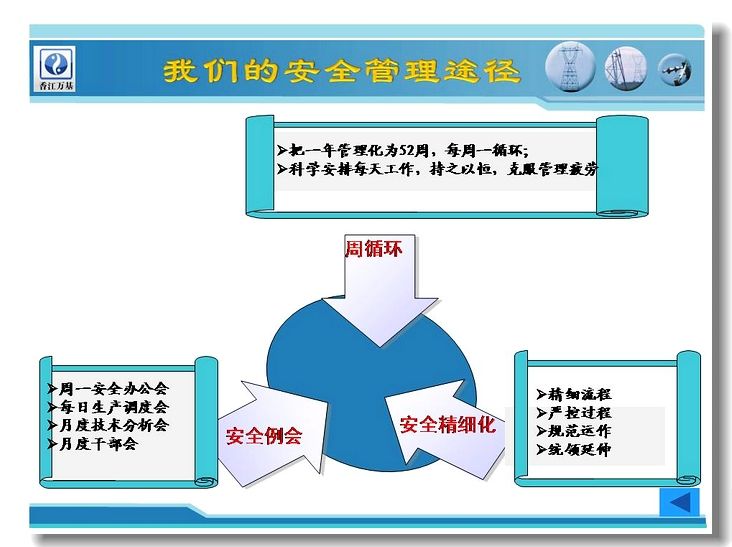 香江万基

我们的安全管理途径

➢把一年管理化为52周，每周一循环；
➢科学安排每天工作，持之以恒，克服管理疲劳

周循环

➢周一安全办公会
➢每日生产调度会
➢月度技术分析会
➢月度干部会

安全例会

安全精细化

➢精细流程
➢严控过程
➢规范运作
➢统领延伸